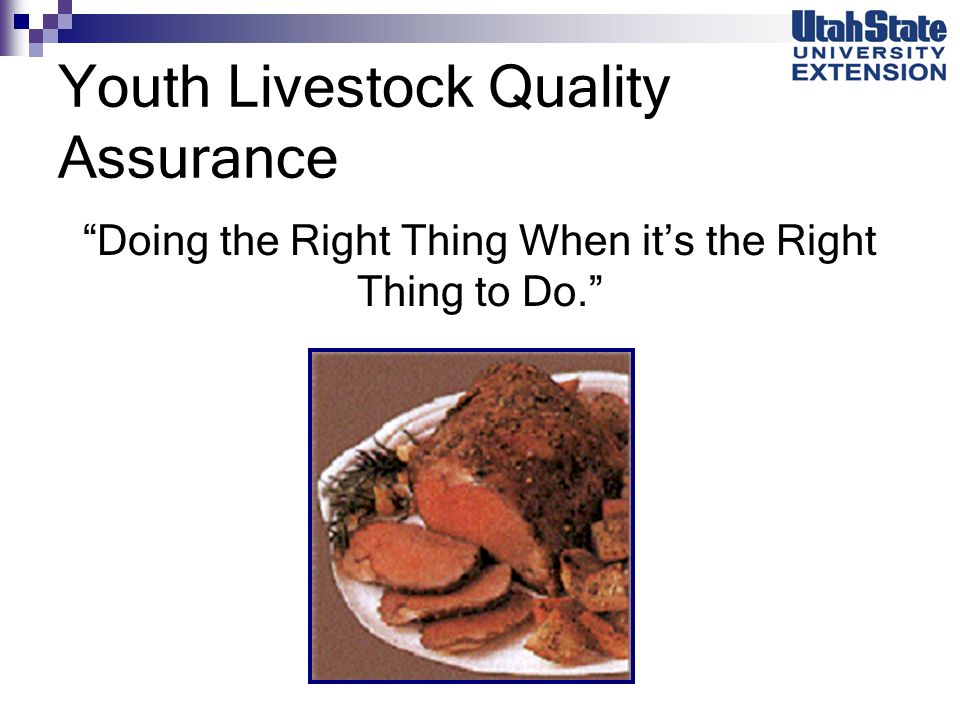 UtahState
UNIVERSITY
EXTENSION

Youth Livestock Quality Assurance

“Doing the Right Thing When it’s the Right Thing to Do.”